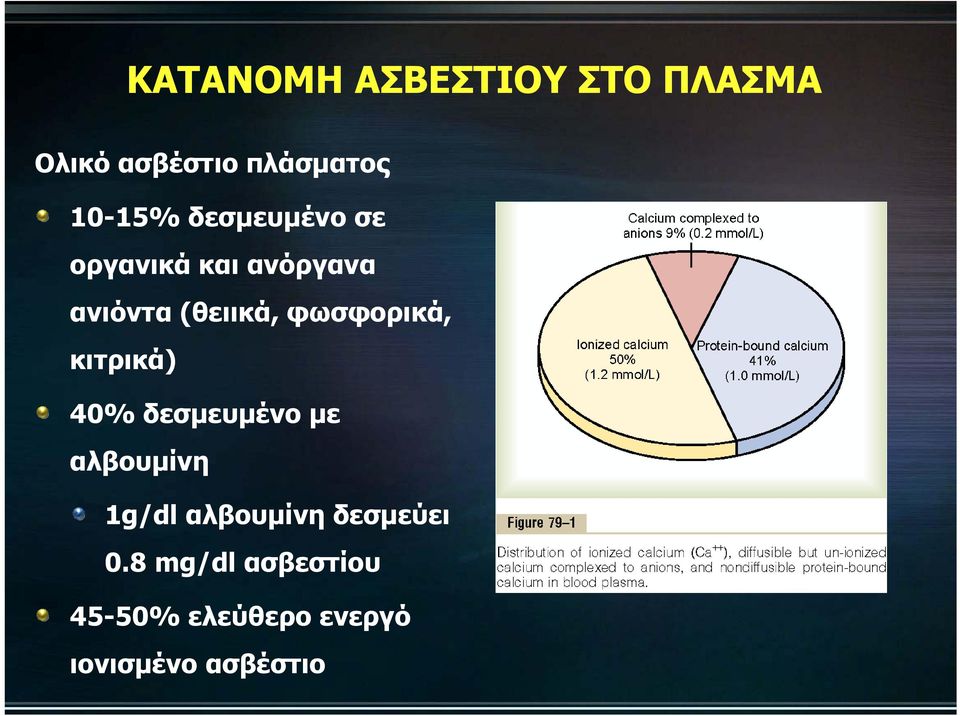 ΚΑΤΑΝΟΜΗ ΑΣΒΕΣΤΙΟΥ ΣΤΟ ΠΛΑΣΜΑ

Ολικό ασβέστιο πλάσματος

10-15% δεσμευμένο σε οργανικά και ανόργανα ανιόντα (θειικά, φωσφορικά, κιτρικά)

40% δεσμευμένο με αλβουμίνη

1g/dl αλβουμίνη δεσμεύει 0.8 mg/dl ασβεστίου

45-50% ελεύθερο ενεργό ιονισμένο ασβέστιο

Calcium complexed to anions 9% (0.2 mmol/L)

Ionized calcium 50% (1.2 mmol/L)

Protein-bound calcium 41% (1.0 mmol/L)

Figure 79–1

Distribution of ionized calcium ($Ca^{++}$), diffusible but un-ionized calcium complexed to anions, and nondiffusible protein-bound calcium in blood plasma.